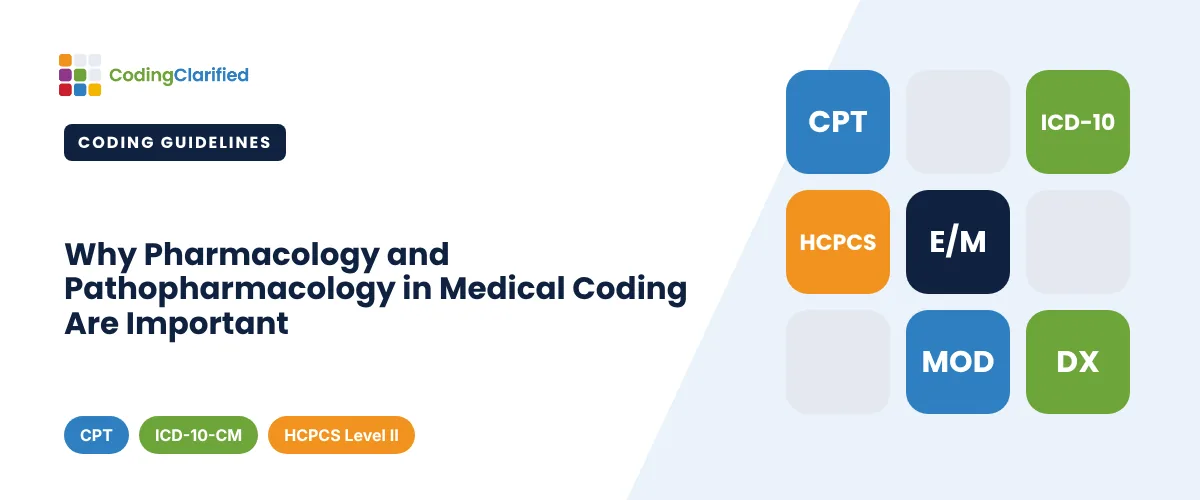 CodingClarified

CODING GUIDELINES

Why Pharmacology and Pathopharmacology in Medical Coding Are Important

CPT ICD-10-CM HCPCS Level II

CPT

ICD-10

HCPCS

E/M

MOD

DX